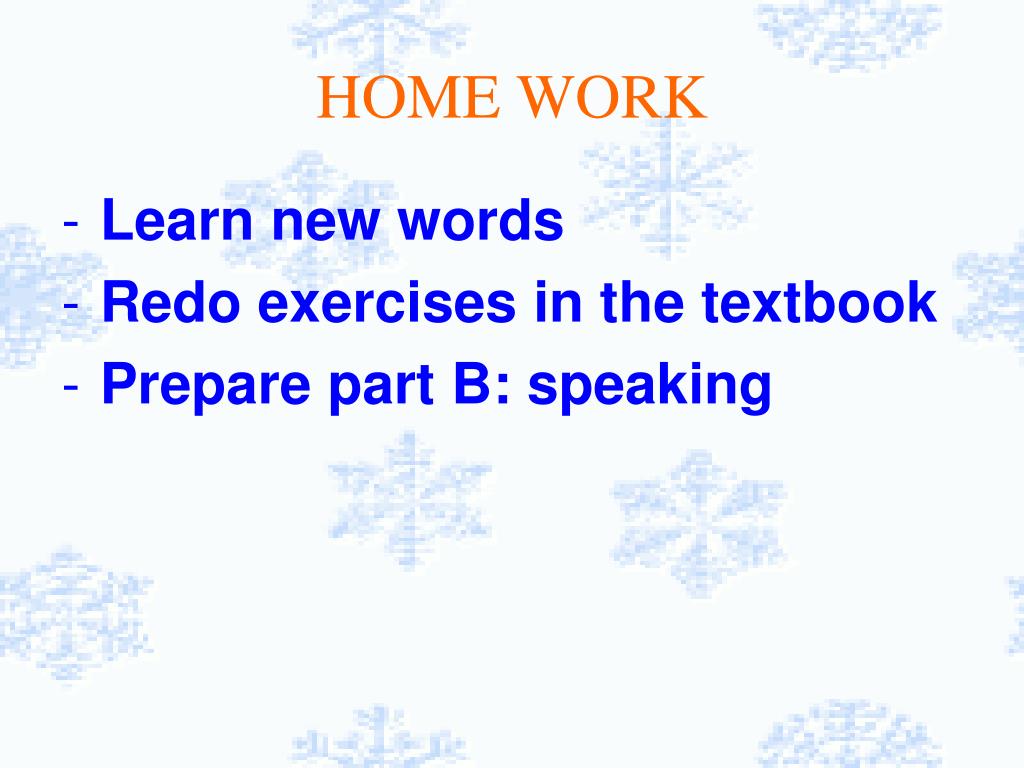 HOME WORK

- Learn new words
- Redo exercises in the textbook
- Prepare part B: speaking